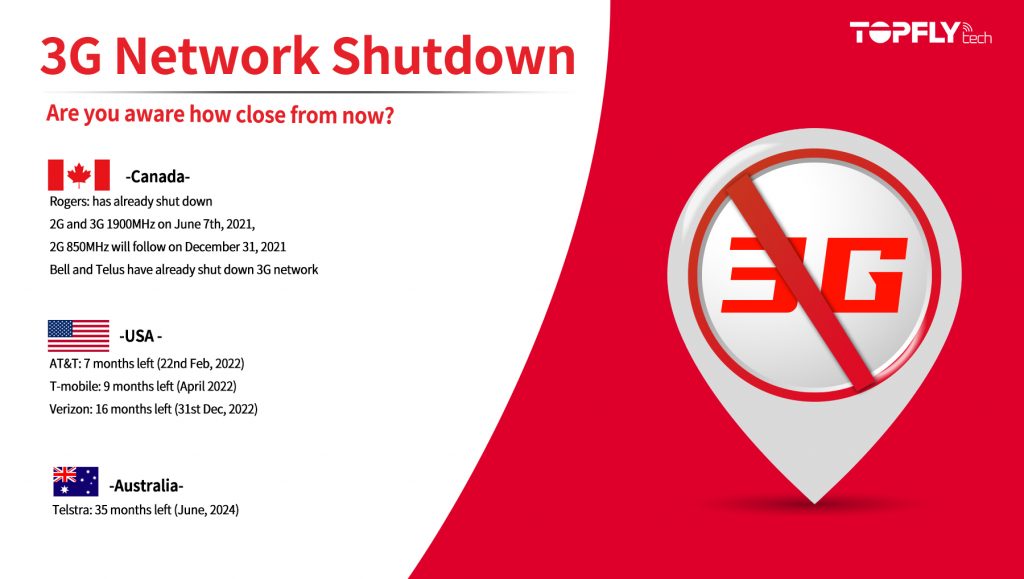 3G Network Shutdown

TOPFLY tech

Are you aware how close from now?

-Canada-

Rogers: has already shut down
2G and 3G 1900MHz on June 7th, 2021,
2G 850MHz will follow on December 31, 2021
Bell and Telus have already shut down 3G network

-USA -

AT&T: 7 months left (22nd Feb, 2022)
T-mobile: 9 months left (April 2022)
Verizon: 16 months left (31st Dec, 2022)

-Australia-

Telstra: 35 months left (June, 2024)

3G